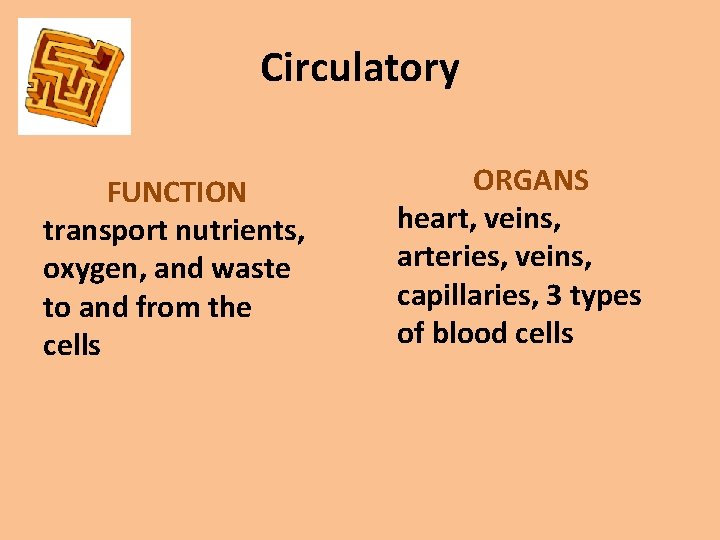 Circulatory

FUNCTION
transport nutrients, oxygen, and waste to and from the cells

ORGANS
heart, veins, arteries, veins, capillaries, 3 types of blood cells